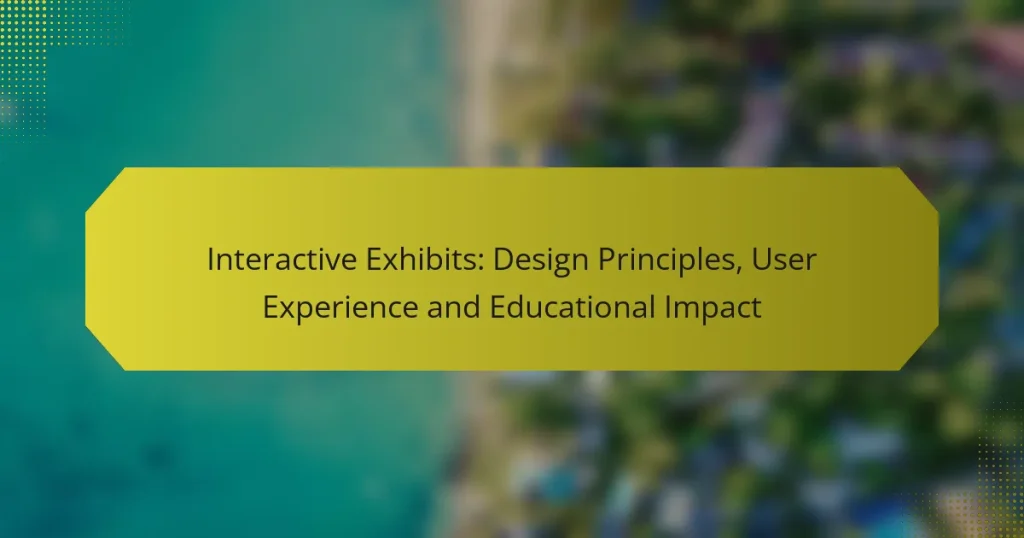 Interactive Exhibits: Design Principles, User Experience and Educational Impact